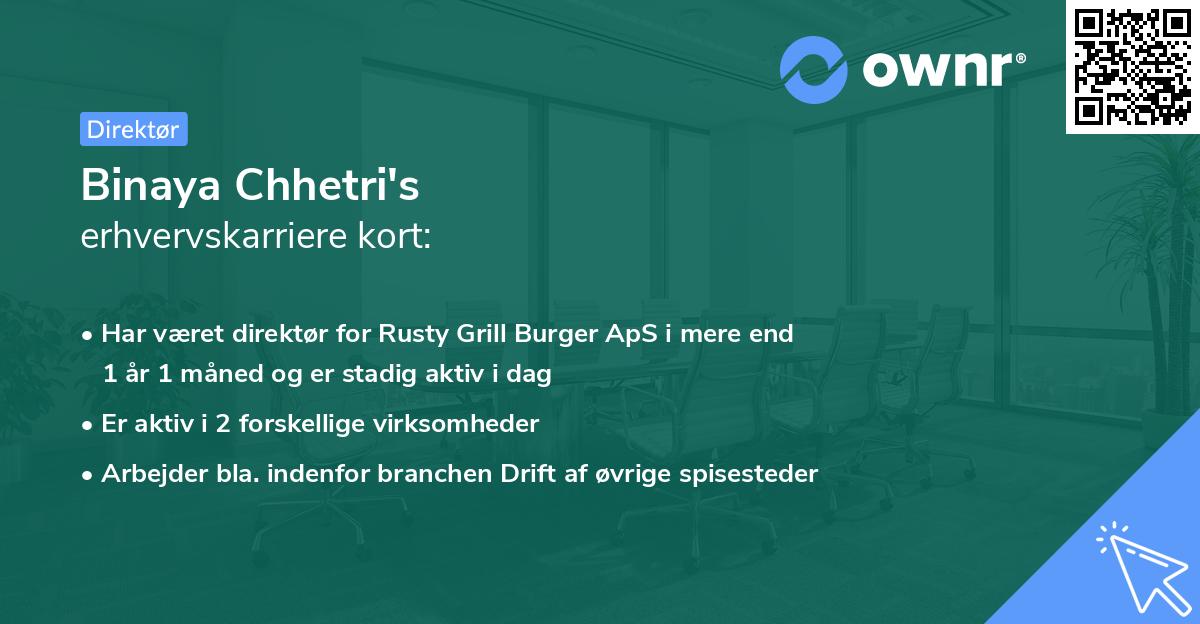 ownr®

Direktør

Binaya Chhetri's
erhvervskarriere kort:

• Har været direktør for Rusty Grill Burger ApS i mere end 1 år 1 måned og er stadig aktiv i dag

• Er aktiv i 2 forskellige virksomheder

• Arbejder bla. indenfor branchen Drift af øvrige spisesteder